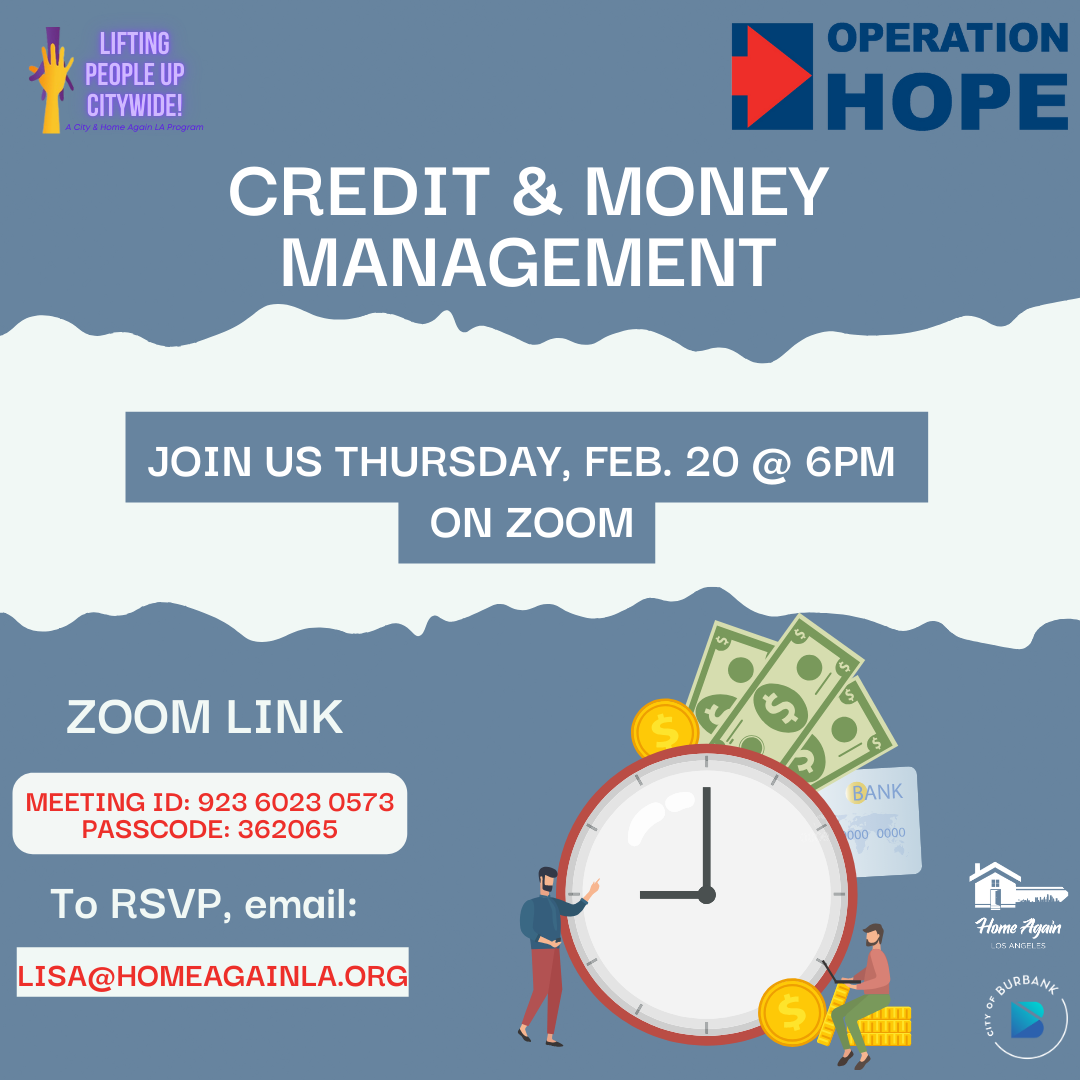 LIFTING PEOPLE UP CITYWIDE!
A City & Home Again LA Program

OPERATION HOPE

CREDIT & MONEY MANAGEMENT

JOIN US THURSDAY, FEB. 20 @ 6PM ON ZOOM

ZOOM LINK

MEETING ID: 923 6023 0573
PASSCODE: 362065

To RSVP, email:

LISA@HOMEAGAINLA.ORG

BANK
000 0000

Home Again
LOS ANGELES

CITY OF BURBANK